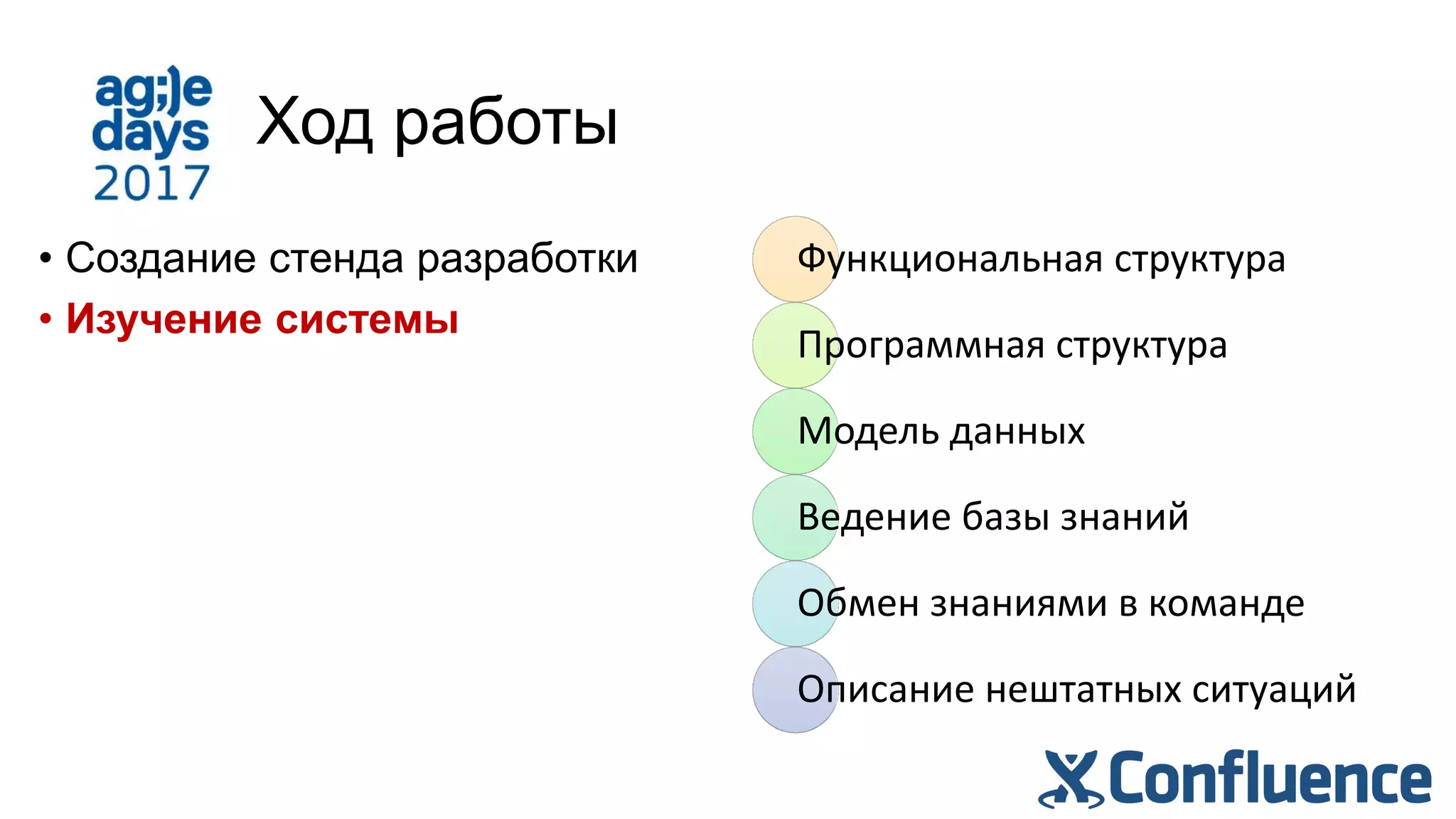 ag;)e days 2017

Ход работы

• Создание стенда разработки
• Изучение системы

Функциональная структура
Программная структура
Модель данных
Ведение базы знаний
Обмен знаниями в команде
Описание нештатных ситуаций

Confluence